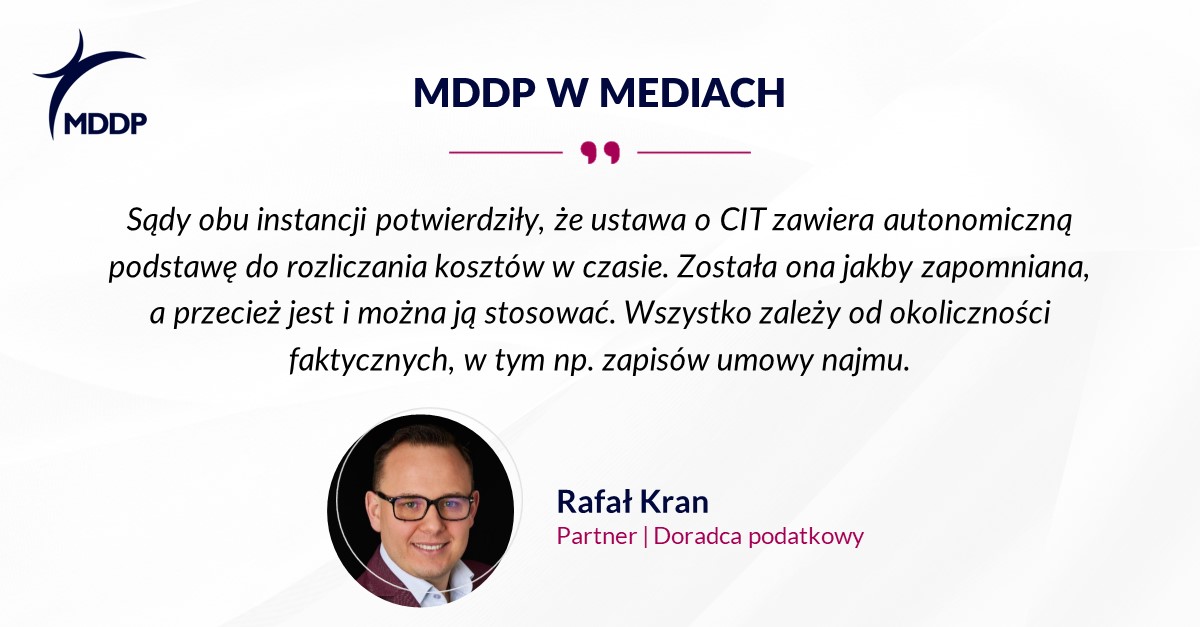 MDDP

MDDP W MEDIACH

Sądy obu instancji potwierdziły, że ustawa o CIT zawiera autonomiczną podstawę do rozliczania kosztów w czasie. Została ona jakby zapomniana, a przecież jest i można ją stosować. Wszystko zależy od okoliczności faktycznych, w tym np. zapisów umowy najmu.

Rafał Kran
Partner | Doradca podatkowy